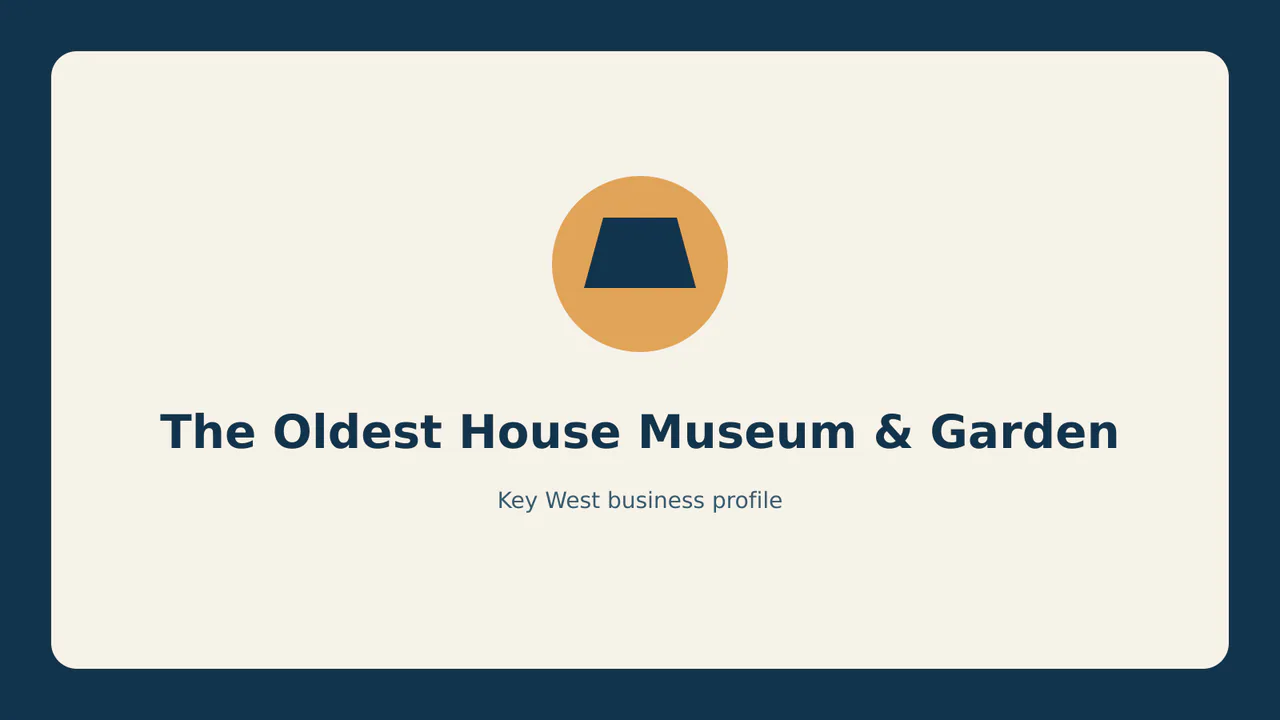 The Oldest House Museum & Garden

Key West business profile